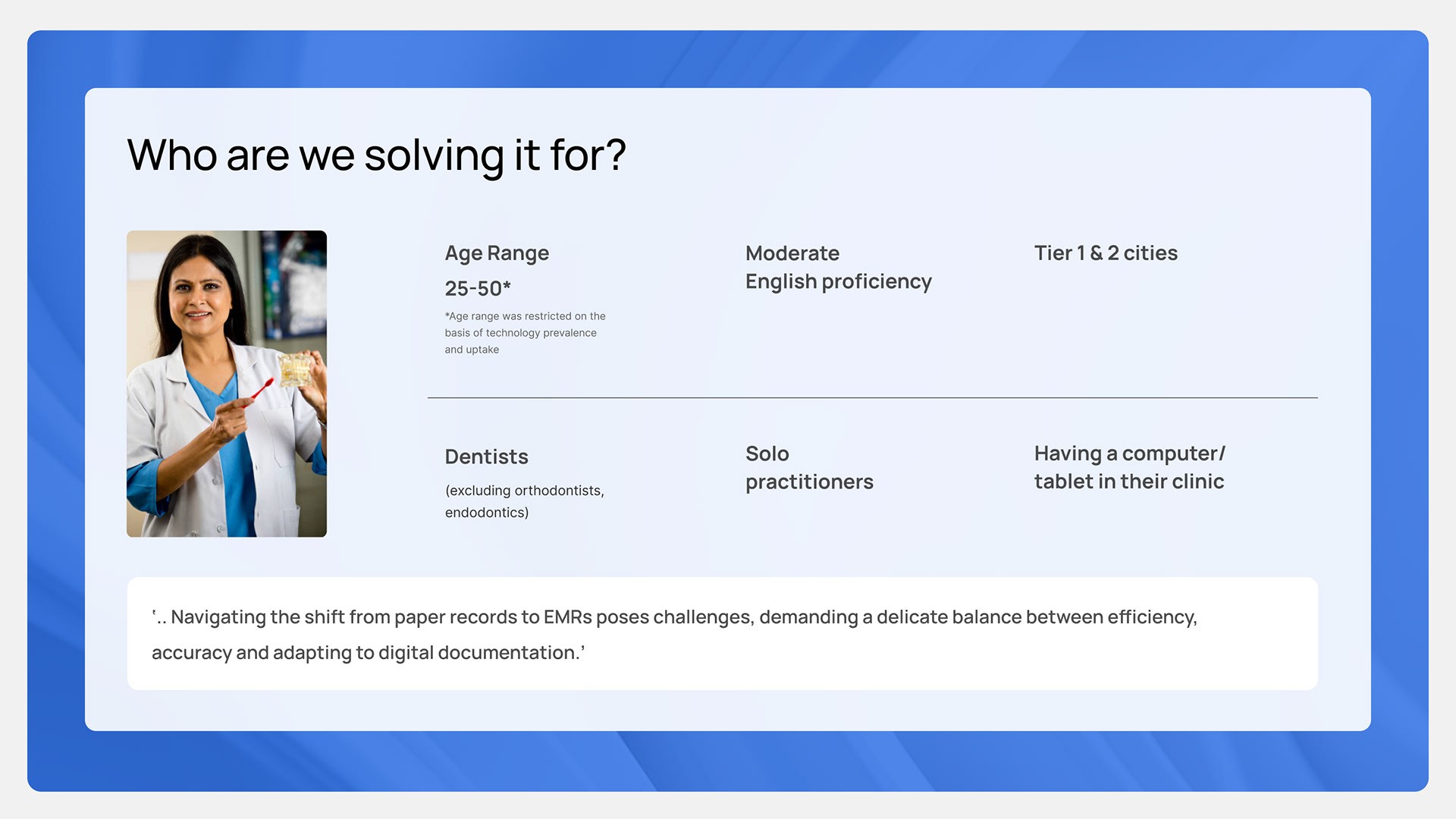 Who are we solving it for?

Age Range

25-50*

*Age range was restricted on the basis of technology prevalence and uptake

Moderate English proficiency

Tier 1 & 2 cities

Dentists

(excluding orthodontists, endodontics)

Solo practitioners

Having a computer/ tablet in their clinic

'.. Navigating the shift from paper records to EMRs poses challenges, demanding a delicate balance between efficiency, accuracy and adapting to digital documentation.'